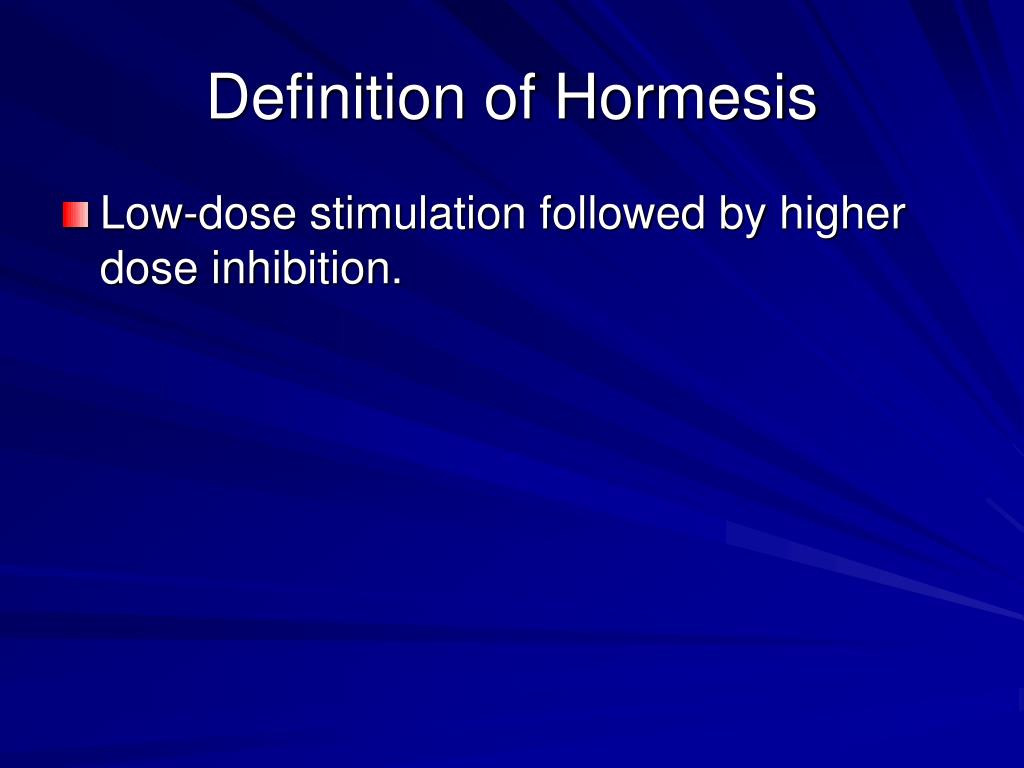 Definition of Hormesis

Low-dose stimulation followed by higher dose inhibition.